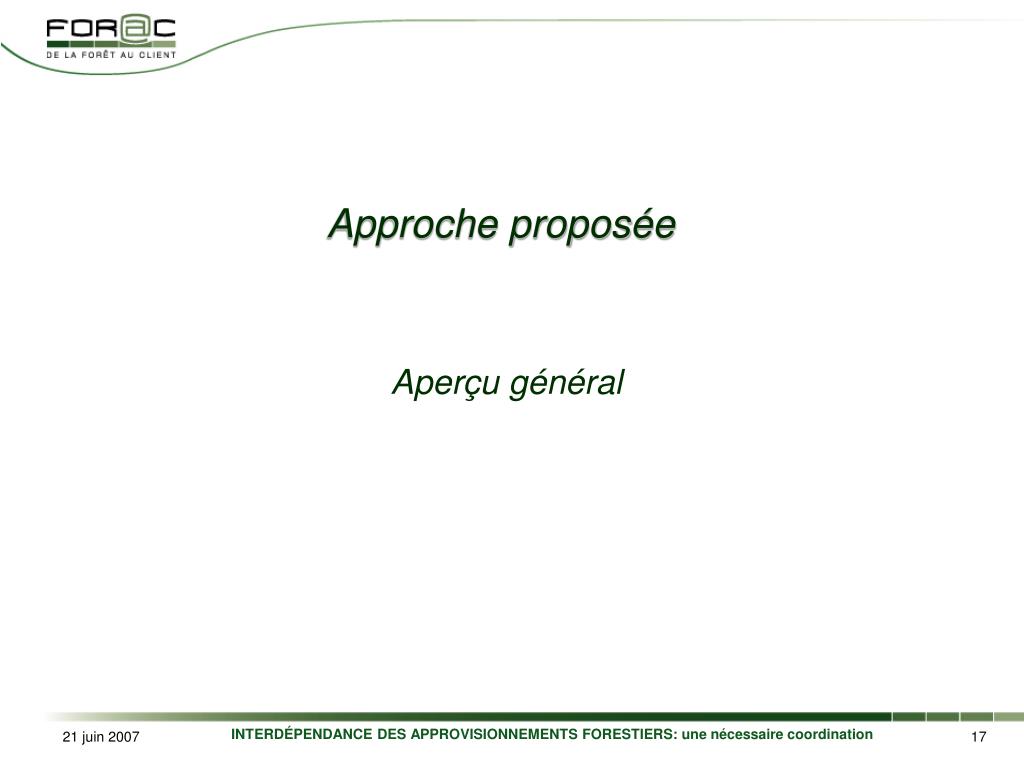 FOR@C
DE LA FORÊT AU CLIENT

Approche proposée

Aperçu général

21 juin 2007

INTERDÉPENDANCE DES APPROVISIONNEMENTS FORESTIERS: une nécessaire coordination

17